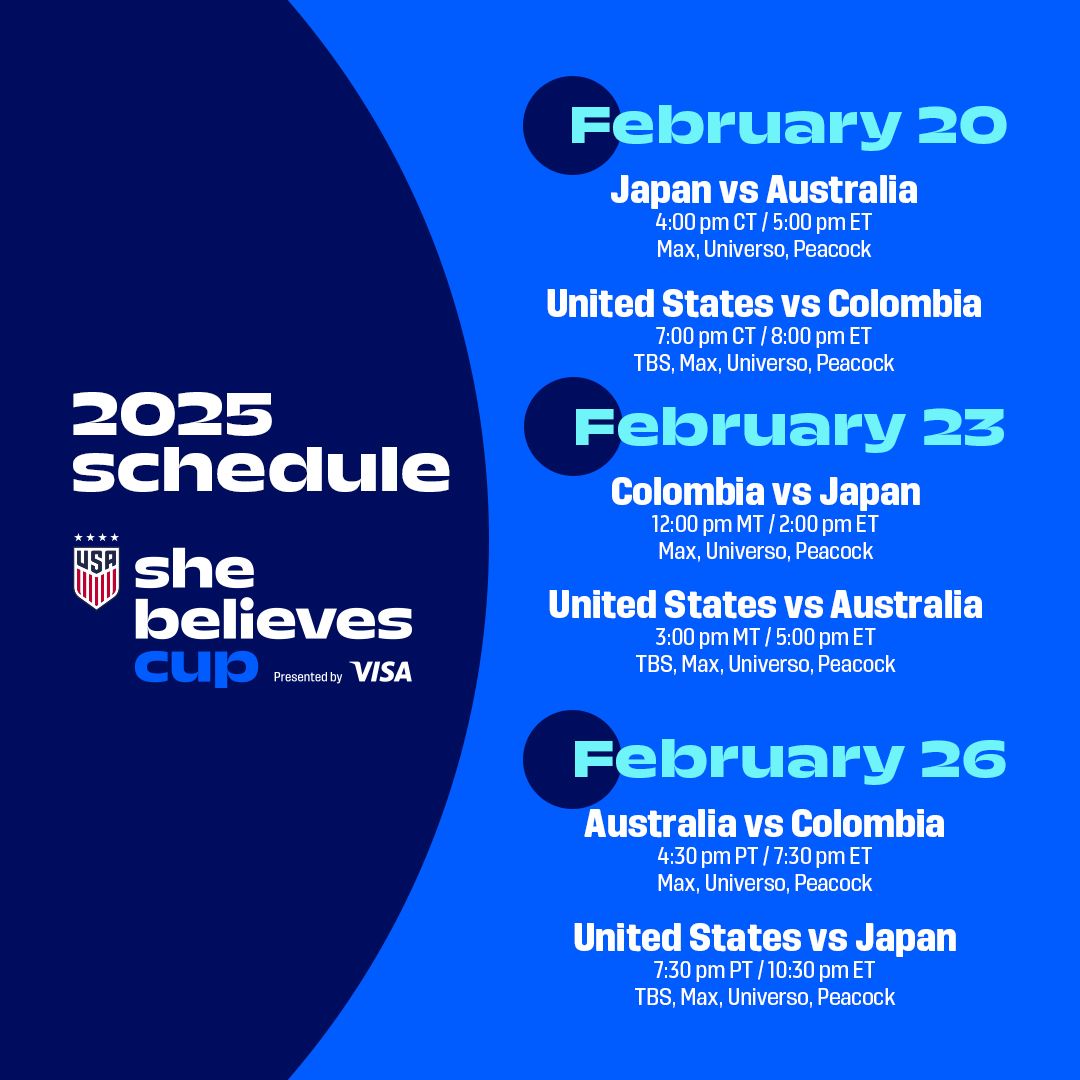 2025 schedule

USA
she believes cup
Presented by VISA

February 20

Japan vs Australia
4:00 pm CT / 5:00 pm ET
Max, Universo, Peacock

United States vs Colombia
7:00 pm CT / 8:00 pm ET
TBS, Max, Universo, Peacock

February 23

Colombia vs Japan
12:00 pm MT / 2:00 pm ET
Max, Universo, Peacock

United States vs Australia
3:00 pm MT / 5:00 pm ET
TBS, Max, Universo, Peacock

February 26

Australia vs Colombia
4:30 pm PT / 7:30 pm ET
Max, Universo, Peacock

United States vs Japan
7:30 pm PT / 10:30 pm ET
TBS, Max, Universo, Peacock